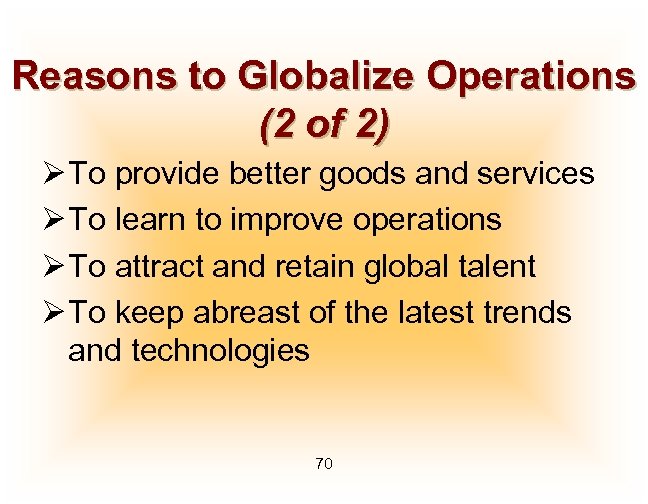 Reasons to Globalize Operations
(2 of 2)

➢ To provide better goods and services
➢ To learn to improve operations
➢ To attract and retain global talent
➢ To keep abreast of the latest trends and technologies

70